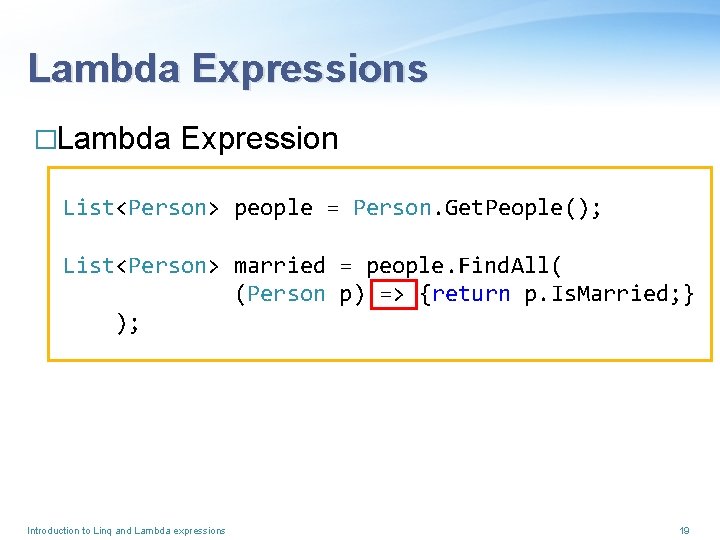 Lambda Expressions

□Lambda Expression

List<Person> people = Person.GetPeople();

List<Person> married = people.FindAll(
            (Person p) => {return p.IsMarried;}
    );

Introduction to Linq and Lambda expressions

19